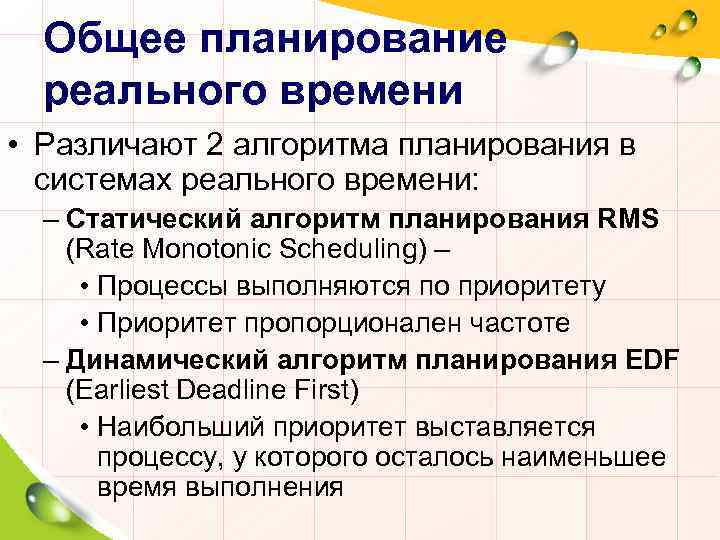 Общее планирование реального времени

• Различают 2 алгоритма планирования в системах реального времени:

– Статический алгоритм планирования RMS (Rate Monotonic Scheduling) –

• Процессы выполняются по приоритету

• Приоритет пропорционален частоте

– Динамический алгоритм планирования EDF (Earliest Deadline First)

• Наибольший приоритет выставляется процессу, у которого осталось наименьшее время выполнения